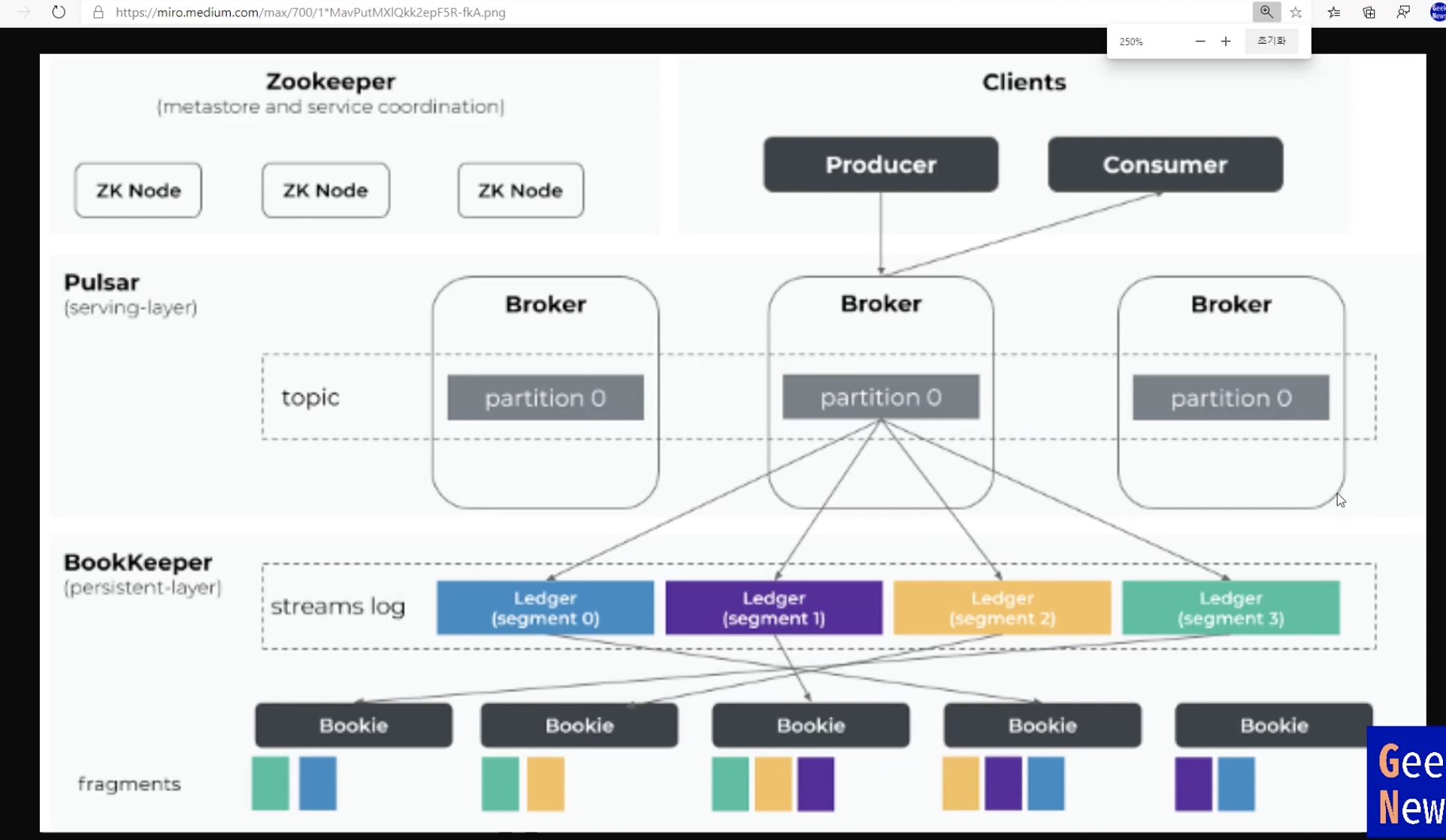 https://miro.medium.com/max/700/1*MavPutMXlQkk2epF5R-fkA.png

250% − + 초기화

Zookeeper
(metastore and service coordination)

ZK Node
ZK Node
ZK Node

Clients

Producer
Consumer

Pulsar
(serving-layer)

Broker
Broker
Broker

topic
partition 0
partition 0
partition 0

BookKeeper
(persistent-layer)

streams log
Ledger (segment 0)
Ledger (segment 1)
Ledger (segment 2)
Ledger (segment 3)

Bookie
Bookie
Bookie
Bookie
Bookie

fragments

Gee
New